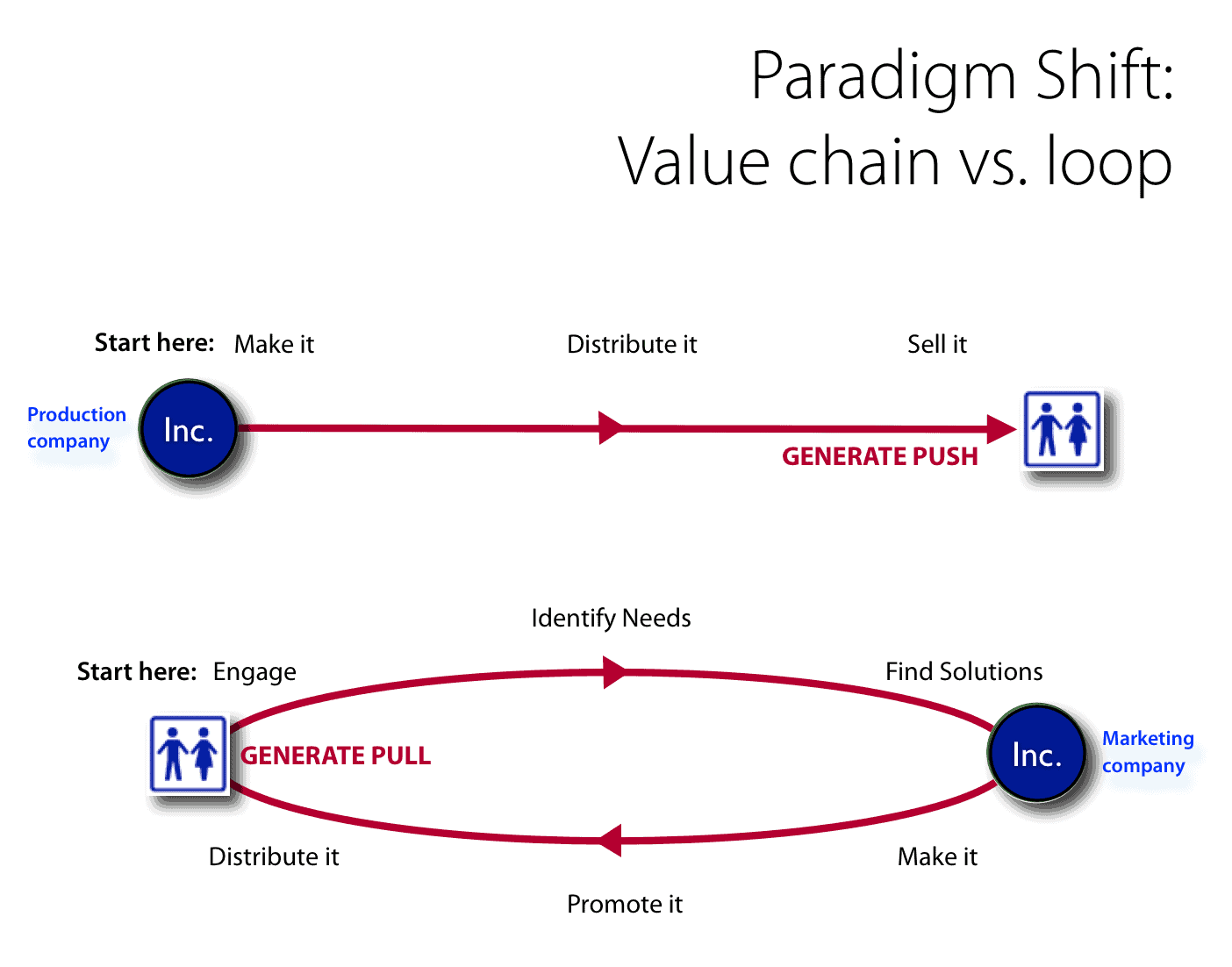 Paradigm Shift:
Value chain vs. loop

Start here: Make it

Distribute it

Sell it

Production company

Inc.

GENERATE PUSH

Identify Needs

Start here: Engage

Find Solutions

GENERATE PULL

Inc.

Marketing company

Distribute it

Make it

Promote it